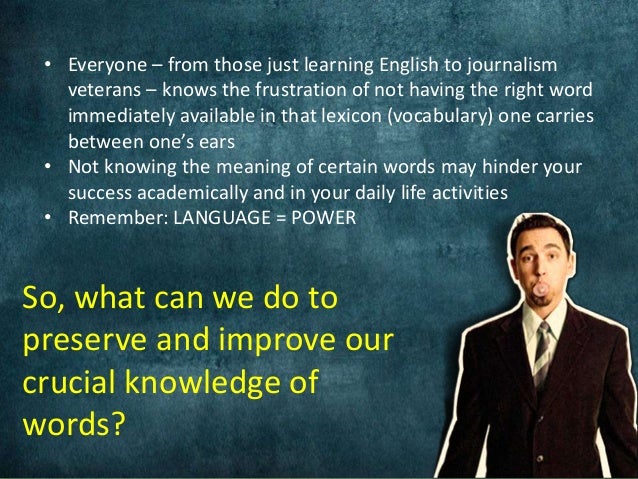 • Everyone – from those just learning English to journalism veterans – knows the frustration of not having the right word immediately available in that lexicon (vocabulary) one carries between one's ears
• Not knowing the meaning of certain words may hinder your success academically and in your daily life activities
• Remember: LANGUAGE = POWER

So, what can we do to preserve and improve our crucial knowledge of words?